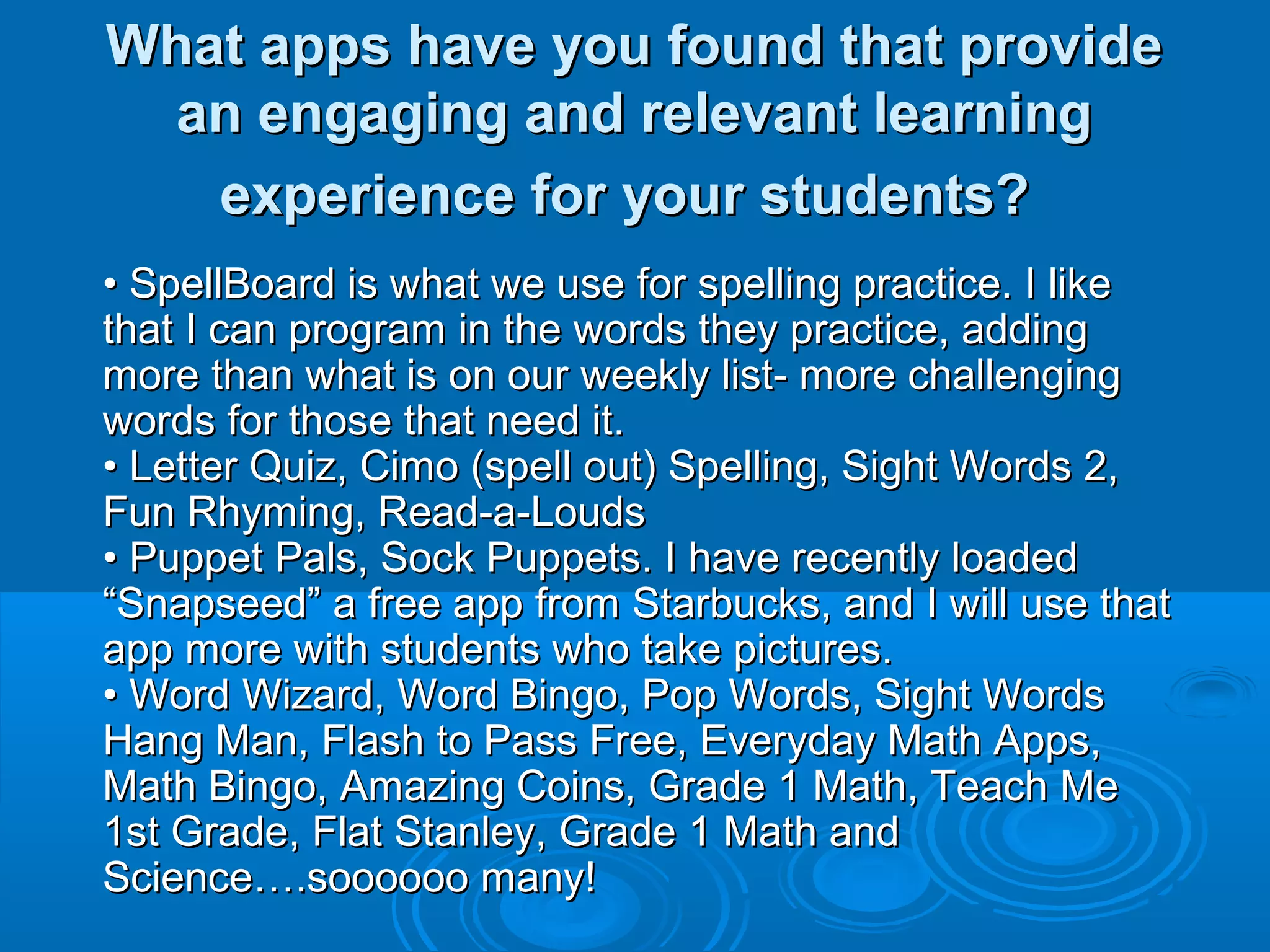 What apps have you found that provide an engaging and relevant learning experience for your students?

• SpellBoard is what we use for spelling practice. I like that I can program in the words they practice, adding more than what is on our weekly list- more challenging words for those that need it.
• Letter Quiz, Cimo (spell out) Spelling, Sight Words 2, Fun Rhyming, Read-a-Louds
• Puppet Pals, Sock Puppets. I have recently loaded “Snapseed” a free app from Starbucks, and I will use that app more with students who take pictures.
• Word Wizard, Word Bingo, Pop Words, Sight Words Hang Man, Flash to Pass Free, Everyday Math Apps, Math Bingo, Amazing Coins, Grade 1 Math, Teach Me 1st Grade, Flat Stanley, Grade 1 Math and Science….soooooo many!